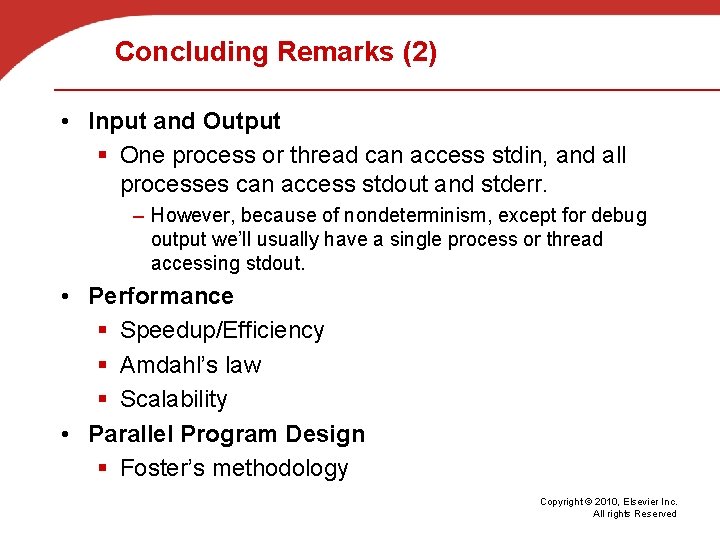 Concluding Remarks (2)

• Input and Output
▪ One process or thread can access stdin, and all processes can access stdout and stderr.
– However, because of nondeterminism, except for debug output we'll usually have a single process or thread accessing stdout.

• Performance
▪ Speedup/Efficiency
▪ Amdahl's law
▪ Scalability

• Parallel Program Design
▪ Foster's methodology

Copyright © 2010, Elsevier Inc. All rights Reserved